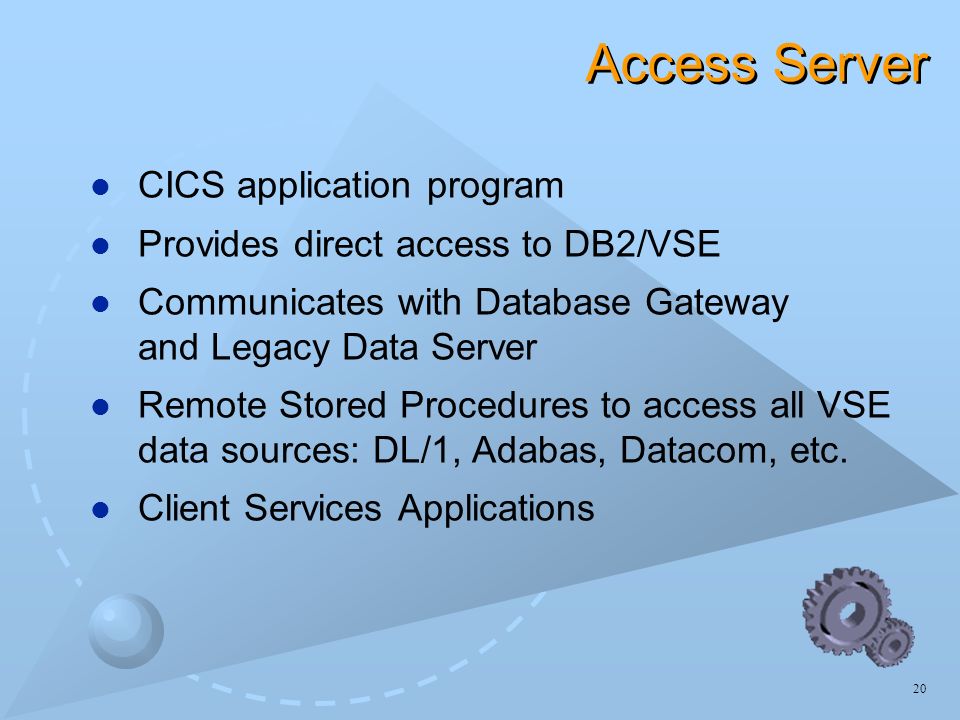 Access Server

- CICS application program
- Provides direct access to DB2/VSE
- Communicates with Database Gateway and Legacy Data Server
- Remote Stored Procedures to access all VSE data sources: DL/1, Adabas, Datacom, etc.
- Client Services Applications

20